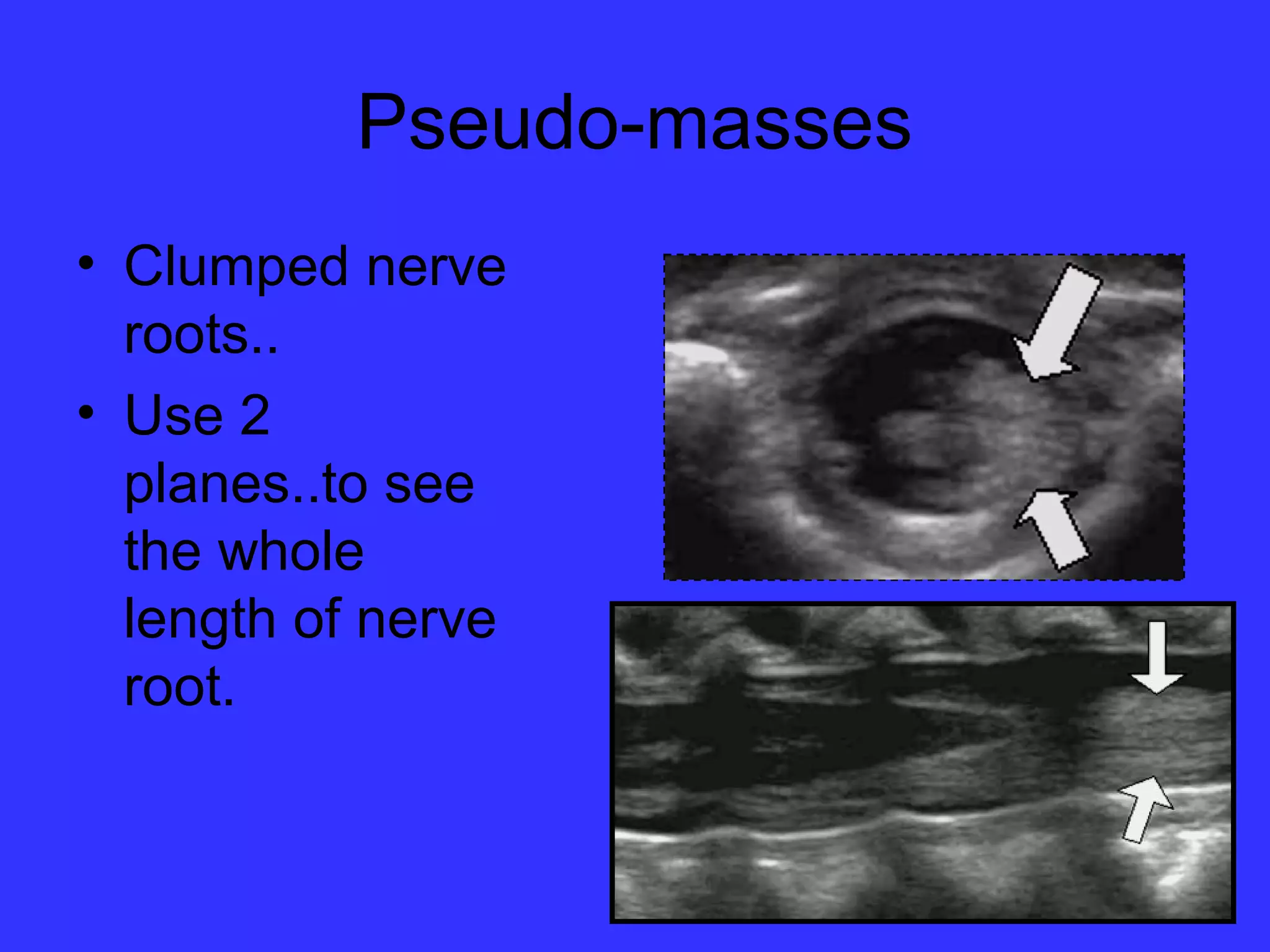 Pseudo-masses

• Clumped nerve roots..
• Use 2 planes..to see the whole length of nerve root.